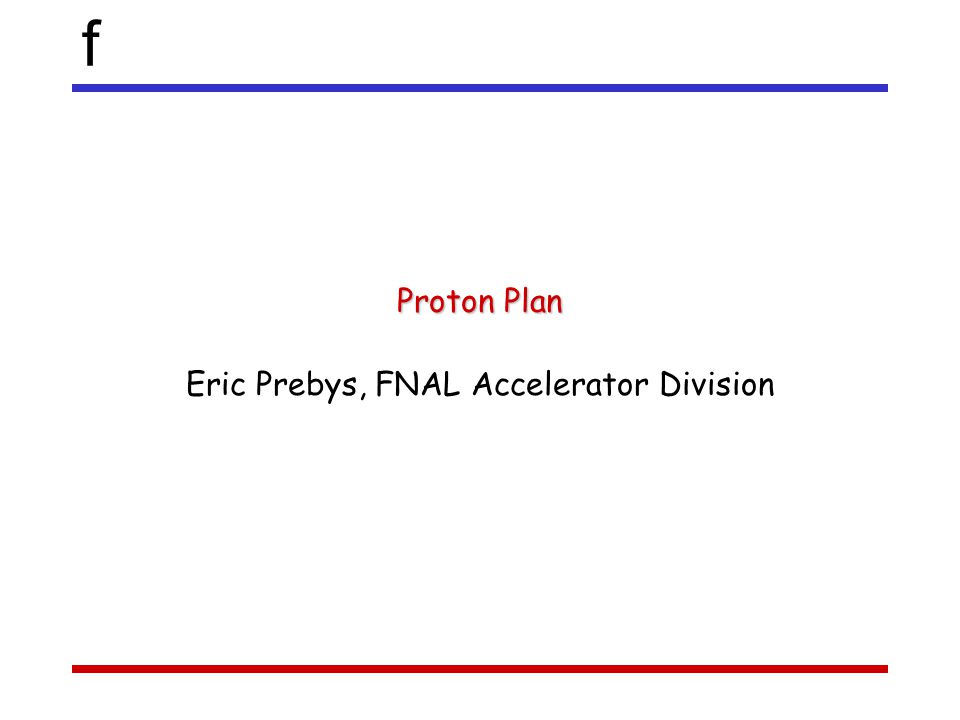 f

Proton Plan

Eric Prebys, FNAL Accelerator Division